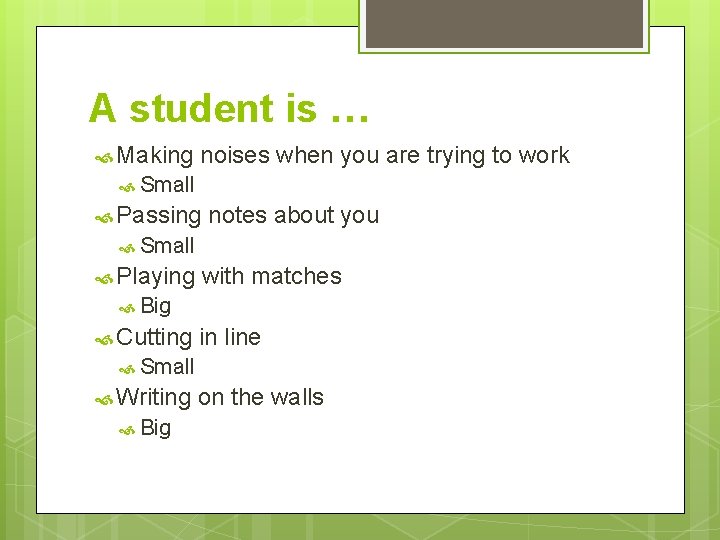 A student is …

Making noises when you are trying to work

Small

Passing notes about you

Small

Playing with matches

Big

Cutting in line

Small

Writing on the walls

Big